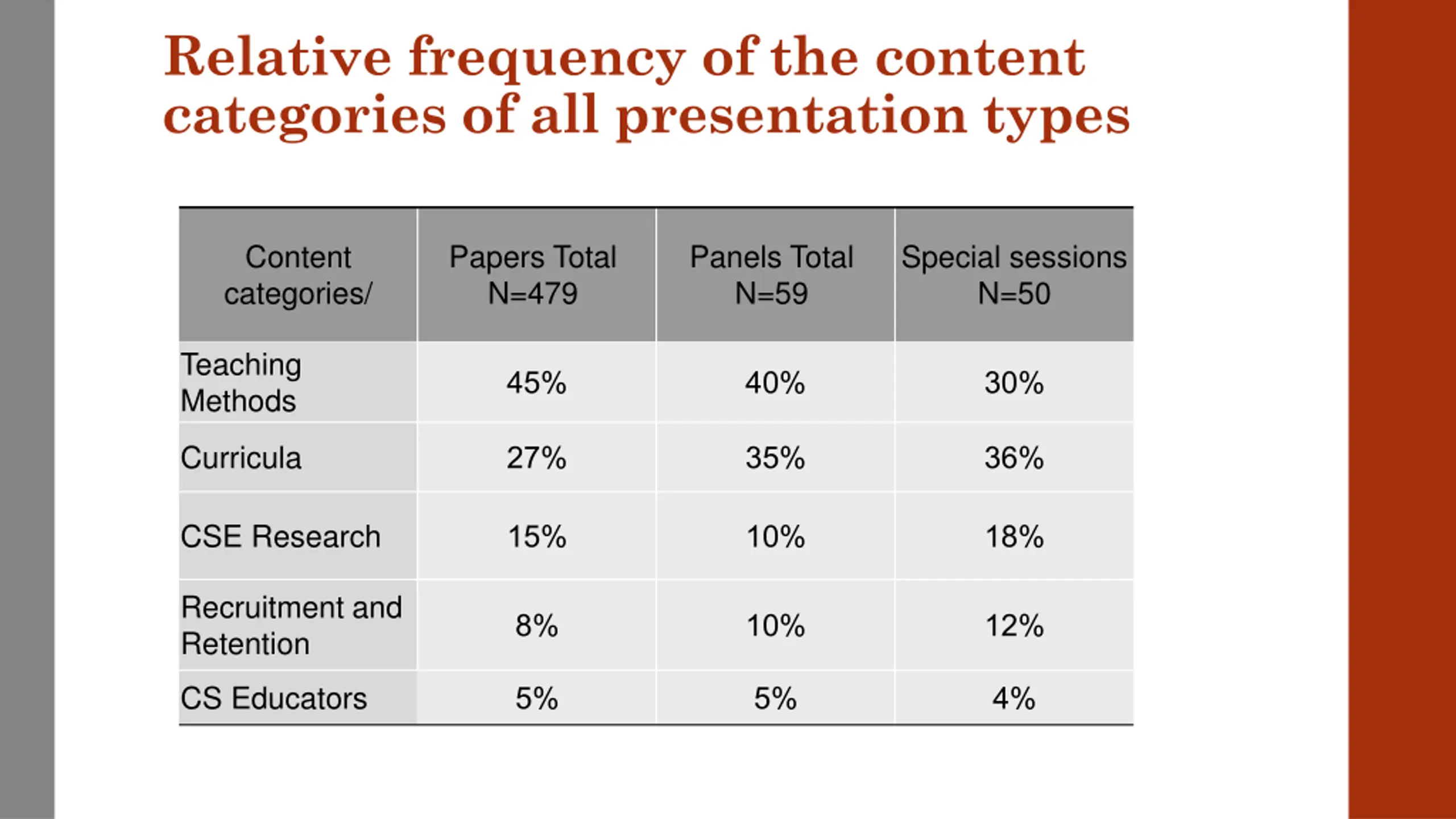 Relative frequency of the content categories of all presentation types

| Content categories/ | Papers Total N=479 | Panels Total N=59 | Special sessions N=50 |
|---|---|---|---|
| Teaching Methods | 45% | 40% | 30% |
| Curricula | 27% | 35% | 36% |
| CSE Research | 15% | 10% | 18% |
| Recruitment and Retention | 8% | 10% | 12% |
| CS Educators | 5% | 5% | 4% |